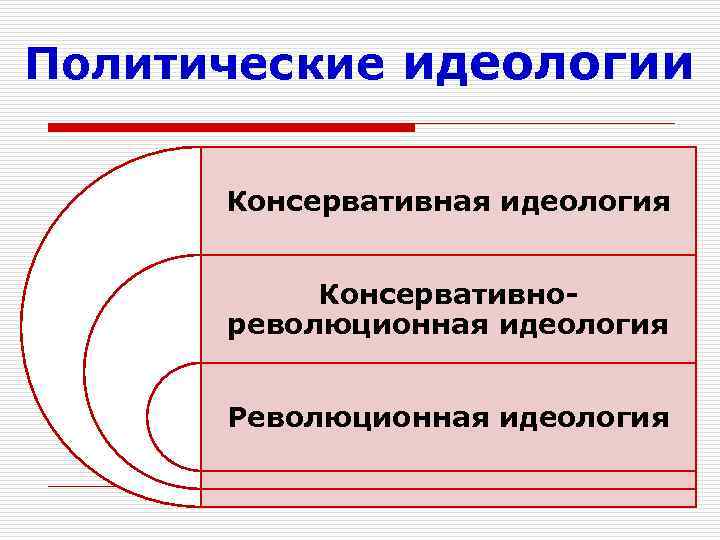 Политические идеологии

Консервативная идеология

Консервативно-революционная идеология

Революционная идеология